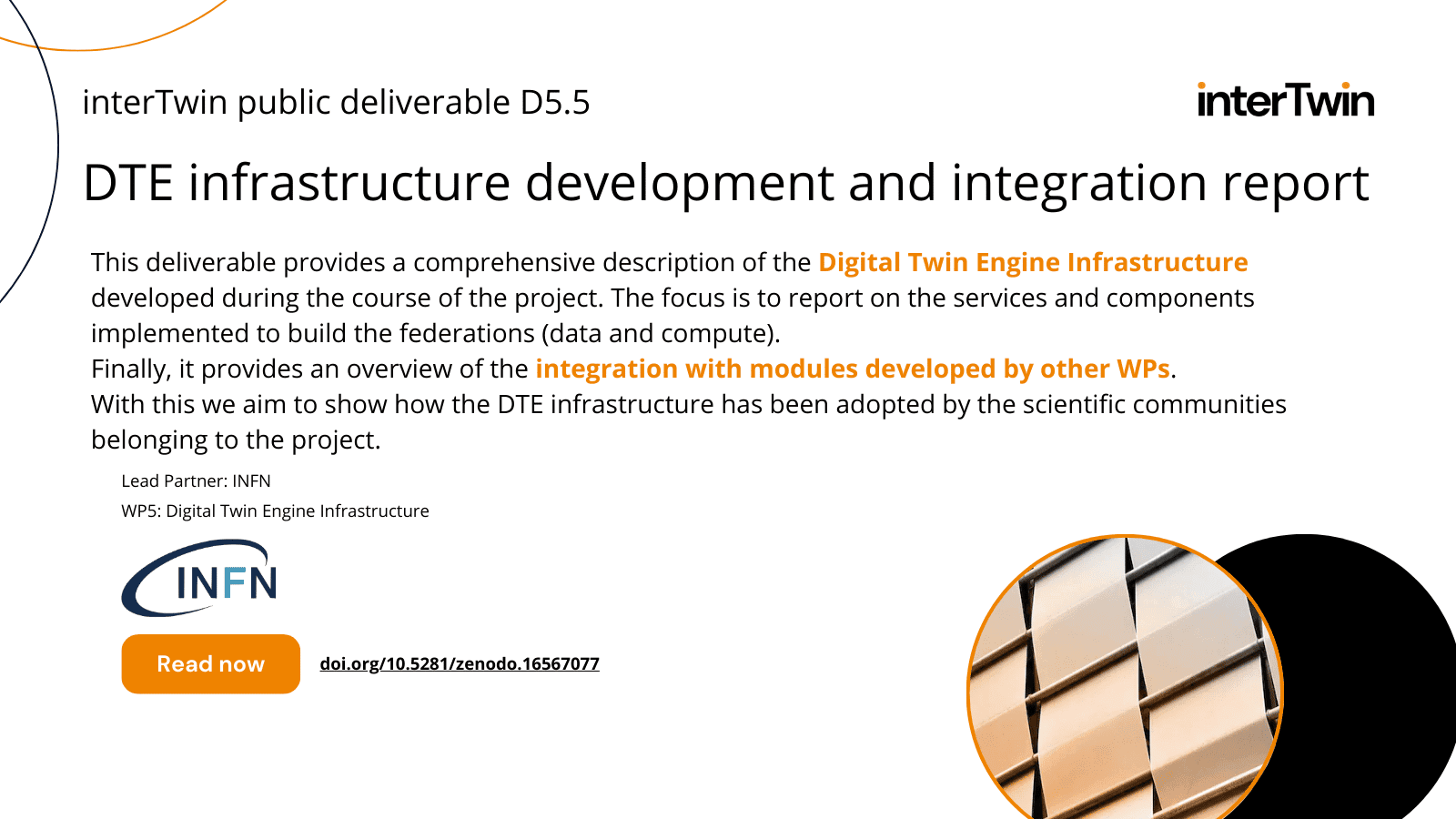 interTwin public deliverable D5.5

interTwin

DTE infrastructure development and integration report

This deliverable provides a comprehensive description of the Digital Twin Engine Infrastructure developed during the course of the project. The focus is to report on the services and components implemented to build the federations (data and compute).
Finally, it provides an overview of the integration with modules developed by other WPs.
With this we aim to show how the DTE infrastructure has been adopted by the scientific communities belonging to the project.

Lead Partner: INFN

WP5: Digital Twin Engine Infrastructure

INFN

Read now

doi.org/10.5281/zenodo.16567077